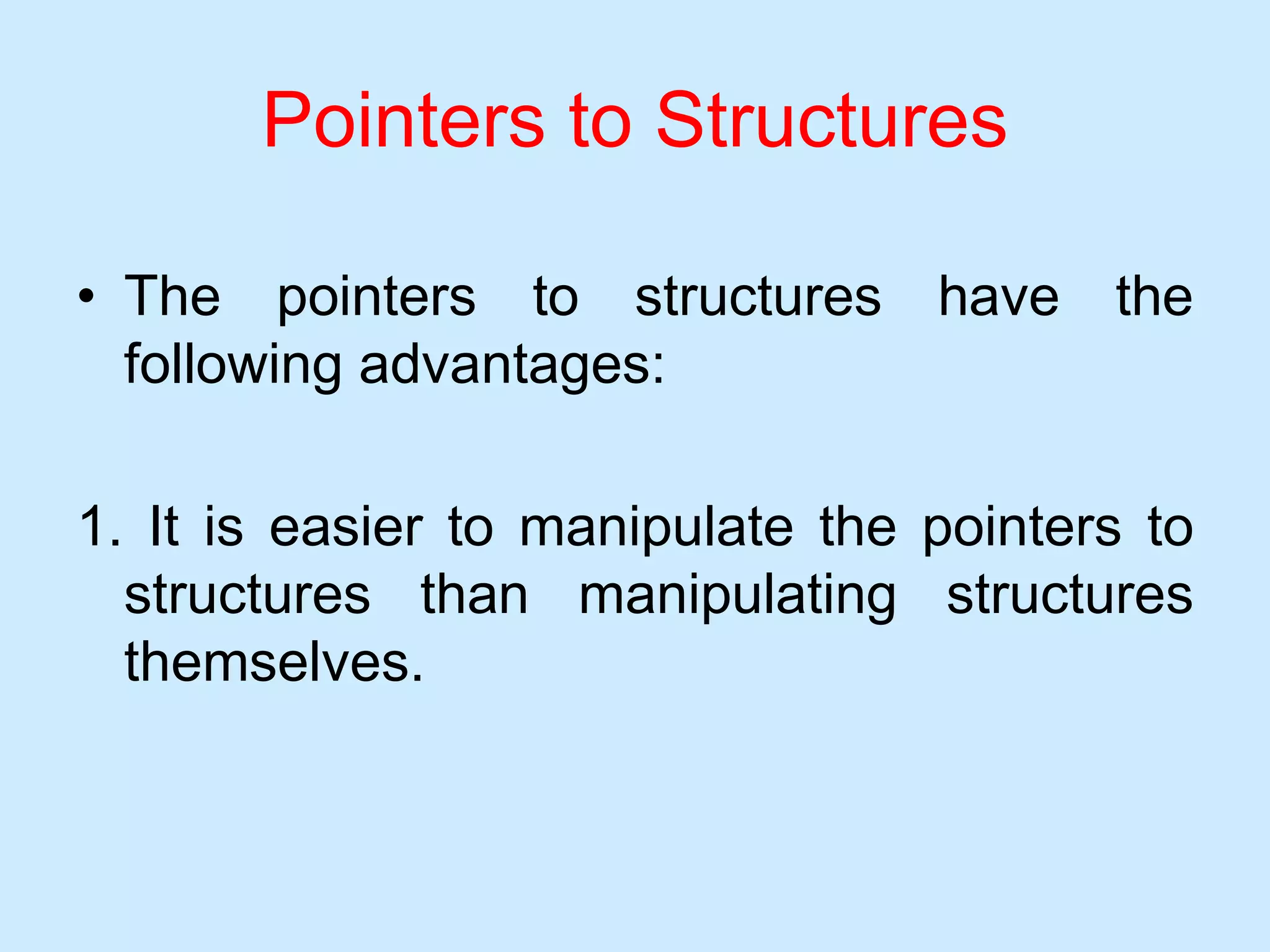 Pointers to Structures

• The pointers to structures have the following advantages:

1. It is easier to manipulate the pointers to structures than manipulating structures themselves.